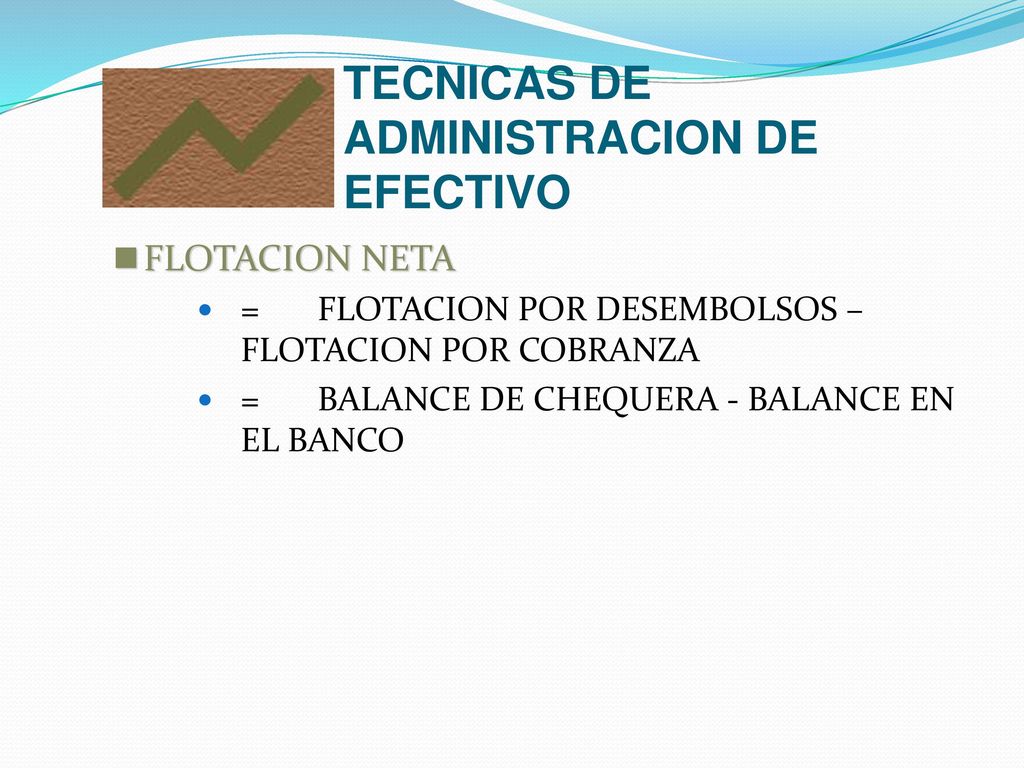 TECNICAS DE ADMINISTRACION DE EFECTIVO

FLOTACION NETA

= FLOTACION POR DESEMBOLSOS – FLOTACION POR COBRANZA

= BALANCE DE CHEQUERA - BALANCE EN EL BANCO